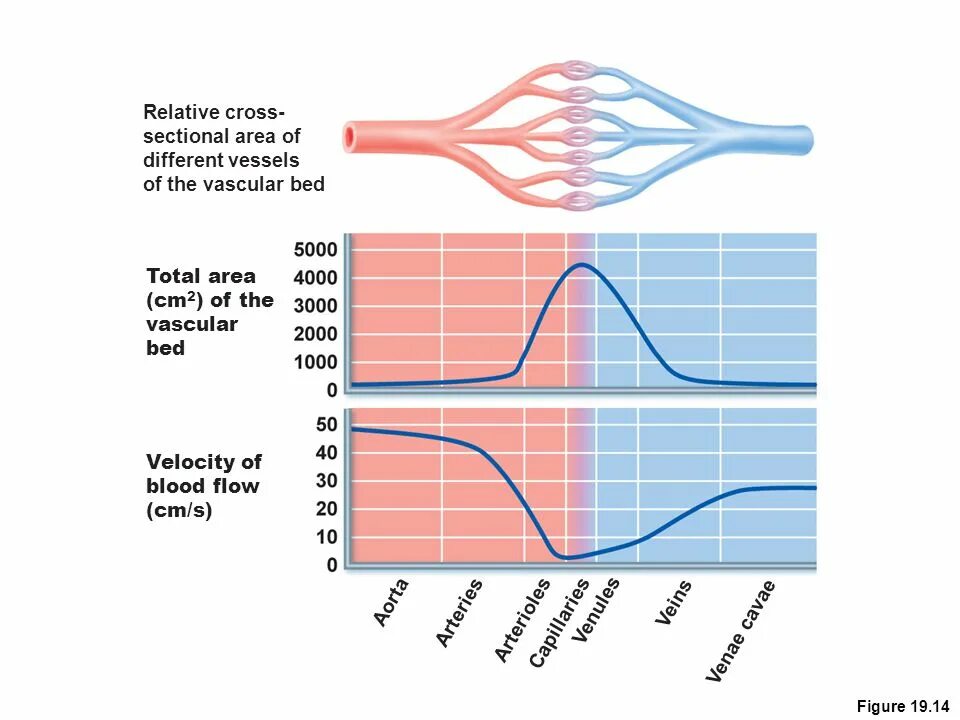 Relative cross-sectional area of different vessels of the vascular bed

Total area ($cm^2$) of the vascular bed

5000
4000
3000
2000
1000
0

Velocity of blood flow (cm/s)

50
40
30
20
10
0

Aorta
Arteries
Arterioles
Capillaries
Venules
Veins
Venae cavae

Figure 19.14